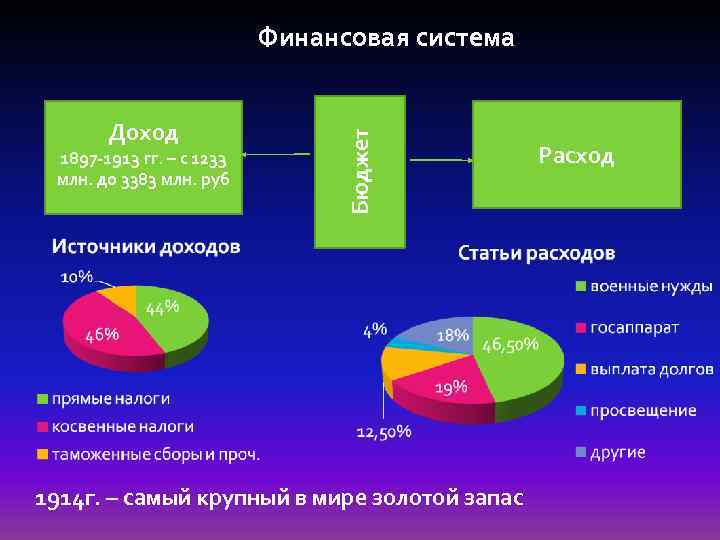 Финансовая система

Доход
1897-1913 гг. – с 1233 млн. до 3383 млн. руб

Бюджет

Расход

Источники доходов

10%
44%
46%

прямые налоги
косвенные налоги
таможенные сборы и проч.

Статьи расходов

4%
18%
46,50%
19%
12,50%

военные нужды
госаппарат
выплата долгов
просвещение
другие

1914г. – самый крупный в мире золотой запас